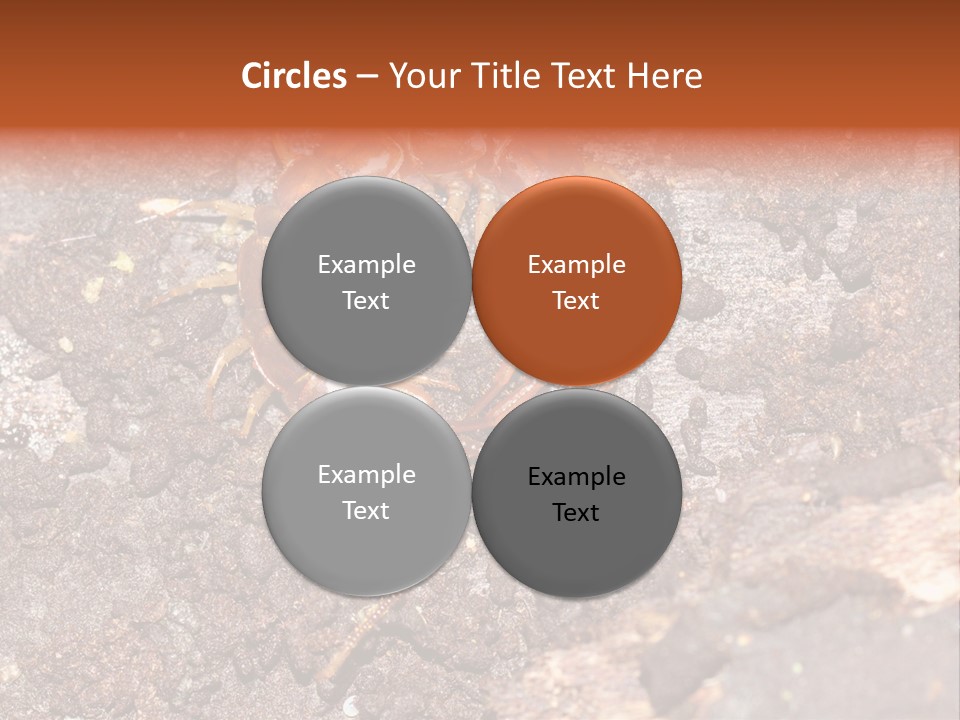 Circles – Your Title Text Here

Example Text

Example Text

Example Text

Example Text